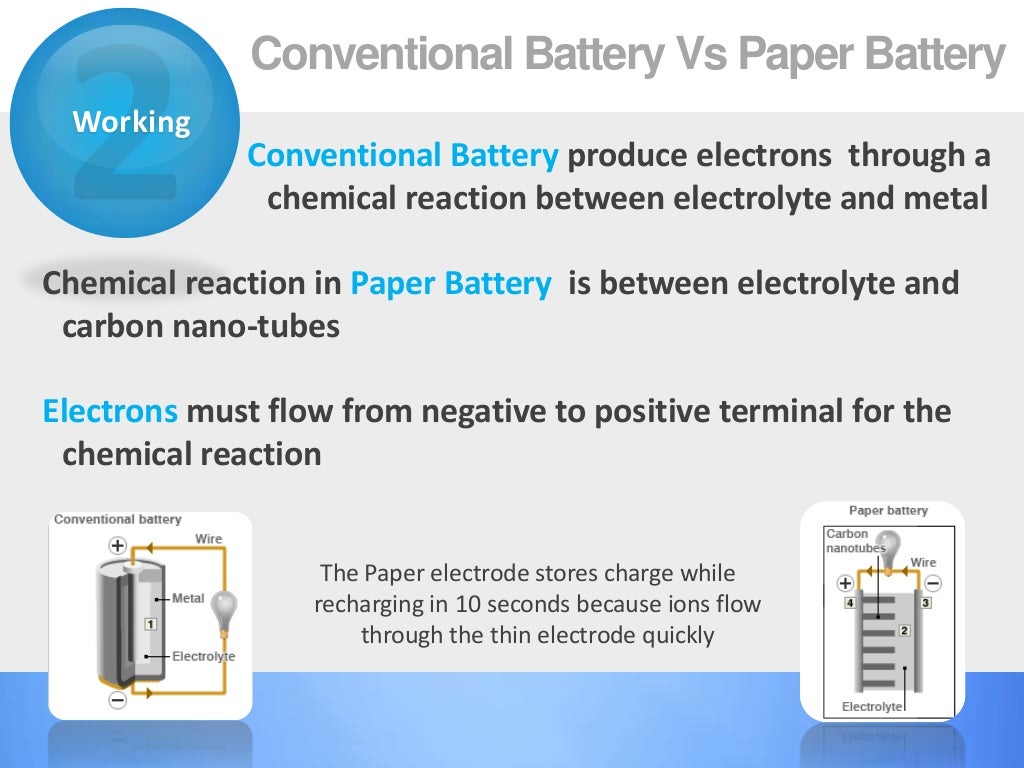 2
Working

Conventional Battery Vs Paper Battery

Conventional Battery produce electrons through a chemical reaction between electrolyte and metal

Chemical reaction in Paper Battery is between electrolyte and carbon nano-tubes

Electrons must flow from negative to positive terminal for the chemical reaction

Conventional battery
+
Wire
Metal
1
Electrolyte
−

The Paper electrode stores charge while recharging in 10 seconds because ions flow through the thin electrode quickly

Paper battery
Carbon nanotubes
Wire
+
−
4
3
2
Electrolyte